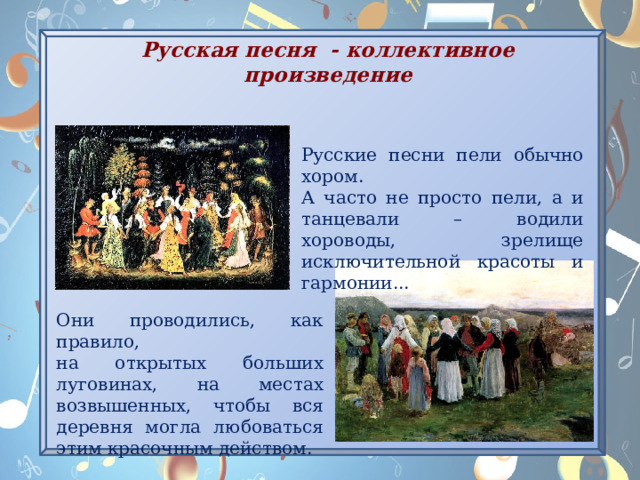 Русская песня - коллективное произведение

Русские песни пели обычно хором.
А часто не просто пели, а и танцевали – водили хороводы, зрелище исключительной красоты и гармонии…

Они проводились, как правило,
на открытых больших луговинах, на местах возвышенных, чтобы вся деревня могла любоваться этим красочным действом.